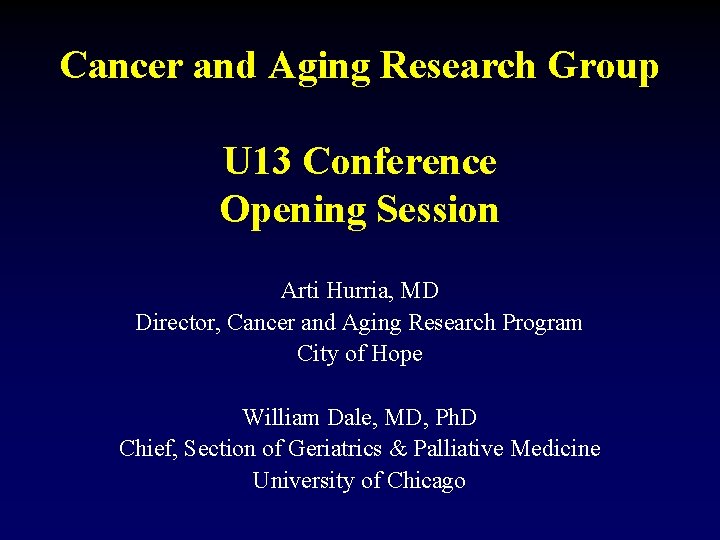 Cancer and Aging Research Group

U13 Conference
Opening Session

Arti Hurria, MD
Director, Cancer and Aging Research Program
City of Hope

William Dale, MD, PhD
Chief, Section of Geriatrics & Palliative Medicine
University of Chicago